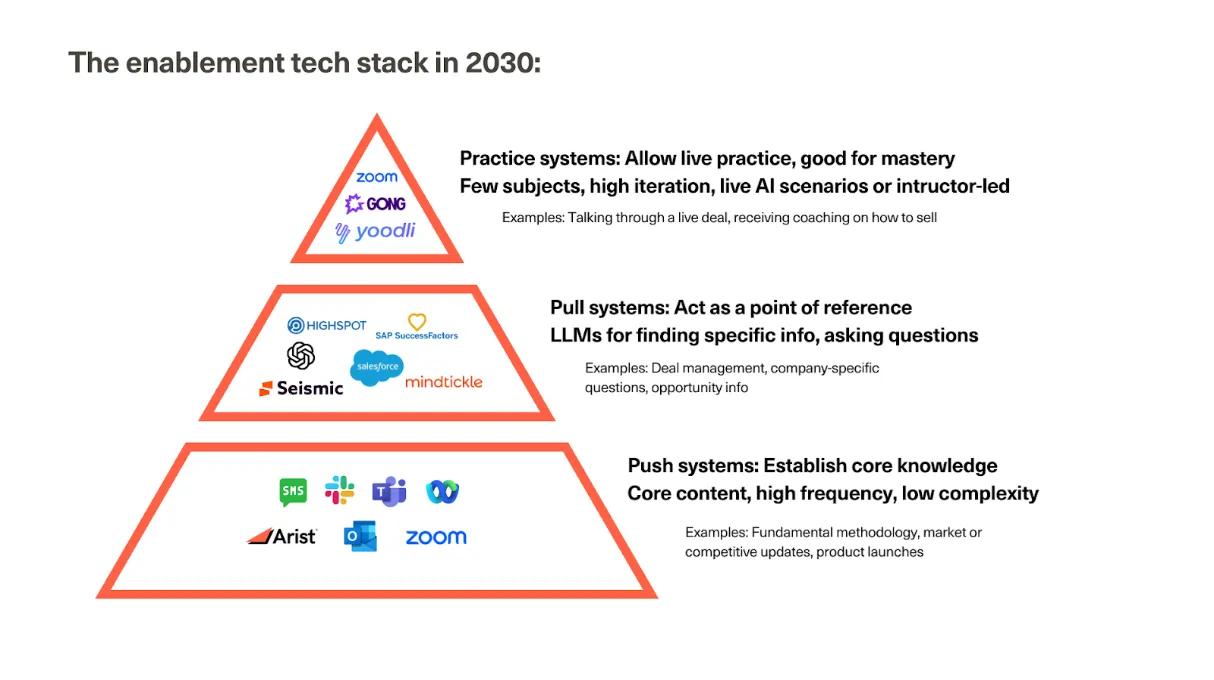 The enablement tech stack in 2030:

zoom
GONG
yoodli

Practice systems: Allow live practice, good for mastery
Few subjects, high iteration, live AI scenarios or intructor-led

Examples: Talking through a live deal, receiving coaching on how to sell

HIGHSPOT
SAP SuccessFactors
salesforce
Seismic
mindtickle

Pull systems: Act as a point of reference
LLMs for finding specific info, asking questions

Examples: Deal management, company-specific questions, opportunity info

SMS
Arist
zoom

Push systems: Establish core knowledge
Core content, high frequency, low complexity

Examples: Fundamental methodology, market or competitive updates, product launches